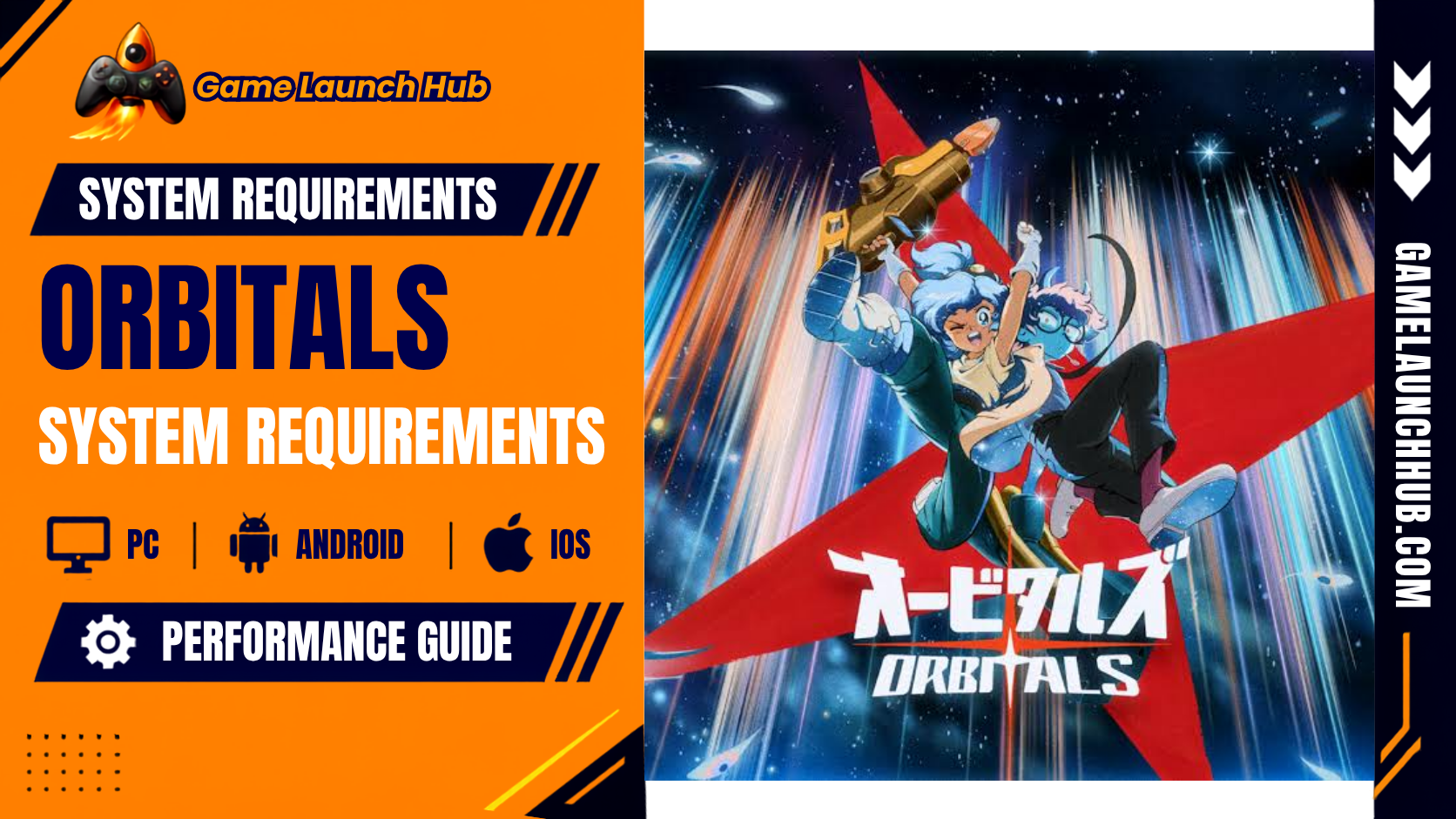 Game Launch Hub

SYSTEM REQUIREMENTS

ORBITALS

SYSTEM REQUIREMENTS

PC | ANDROID | IOS

PERFORMANCE GUIDE

オービタルズ
ORBITALS

GAMELAUNCHHUB.COM